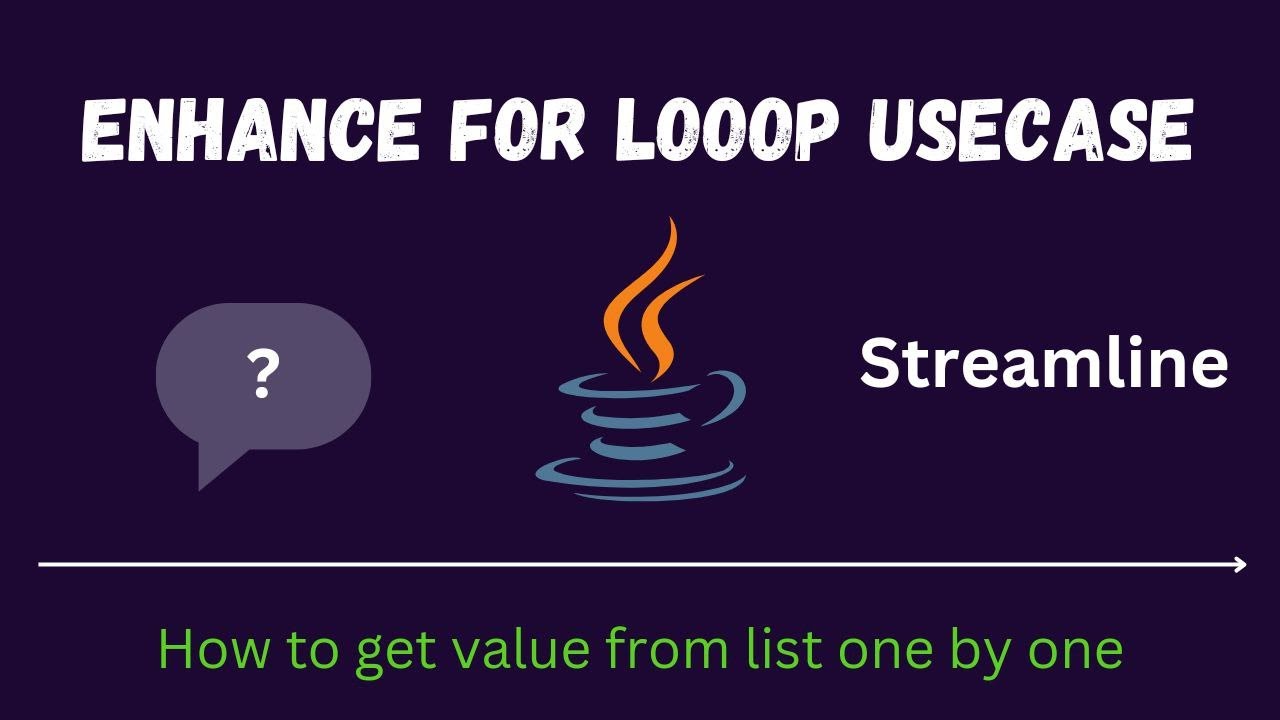 ENHANCE FOR LOOOP USECASE

?

Streamline

How to get value from list one by one